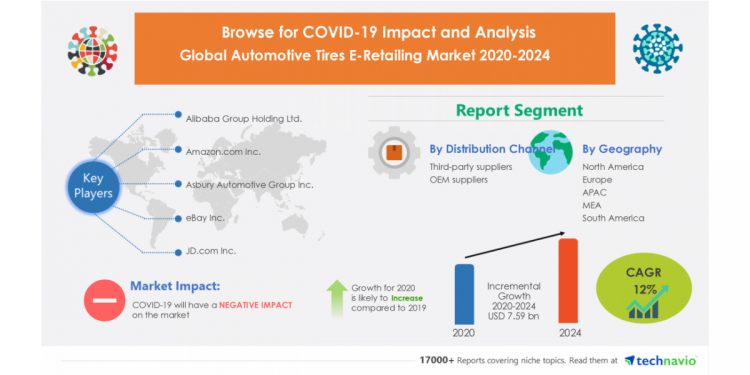 Browse for COVID-19 Impact and Analysis
Global Automotive Tires E-Retailing Market 2020-2024

Key Players

Alibaba Group Holding Ltd.

Amazon.com Inc.

Asbury Automotive Group Inc.

eBay Inc.

JD.com Inc.

Report Segment

By Distribution Channel
Third-party suppliers
OEM suppliers

By Geography
North America
Europe
APAC
MEA
South America

Market Impact:
COVID-19 will have a NEGATIVE IMPACT on the market

Growth for 2020 is likely to Increase compared to 2019

Incremental Growth 2020-2024 USD 7.59 bn

2020

2024

CAGR 12%

17000+ Reports covering niche topics. Read them at technavio